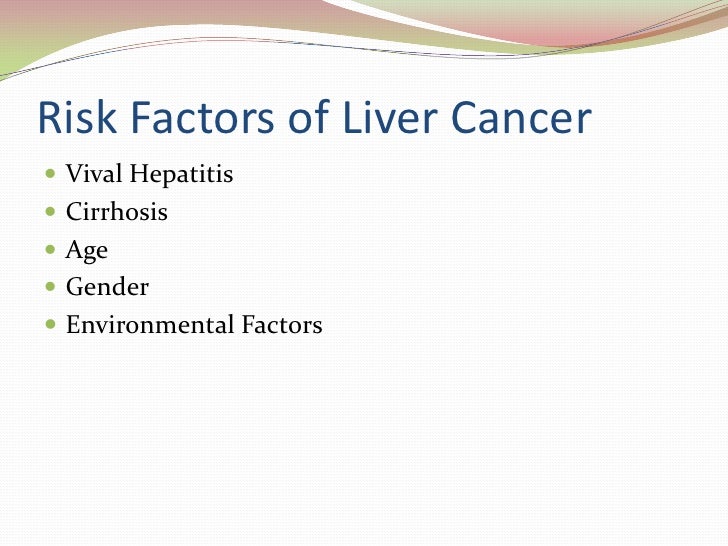 Risk Factors of Liver Cancer

- Vival Hepatitis
- Cirrhosis
- Age
- Gender
- Environmental Factors